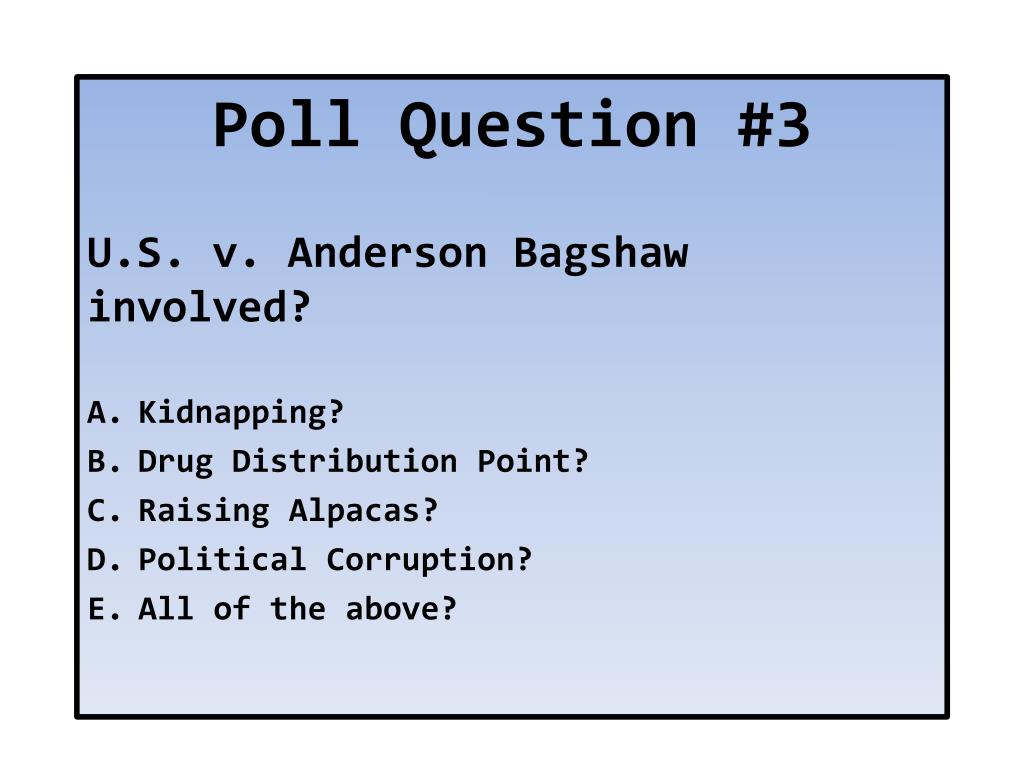 Poll Question #3

U.S. v. Anderson Bagshaw involved?

A. Kidnapping?
B. Drug Distribution Point?
C. Raising Alpacas?
D. Political Corruption?
E. All of the above?